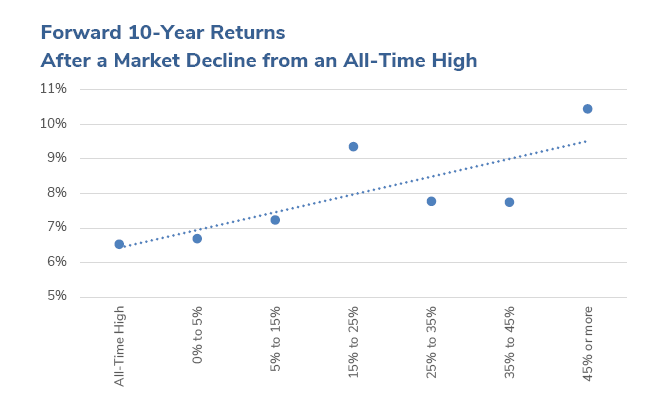 Forward 10-Year Returns
After a Market Decline from an All-Time High

11%
10%
9%
8%
7%
6%
5%

All-Time High
0% to 5%
5% to 15%
15% to 25%
25% to 35%
35% to 45%
45% or more